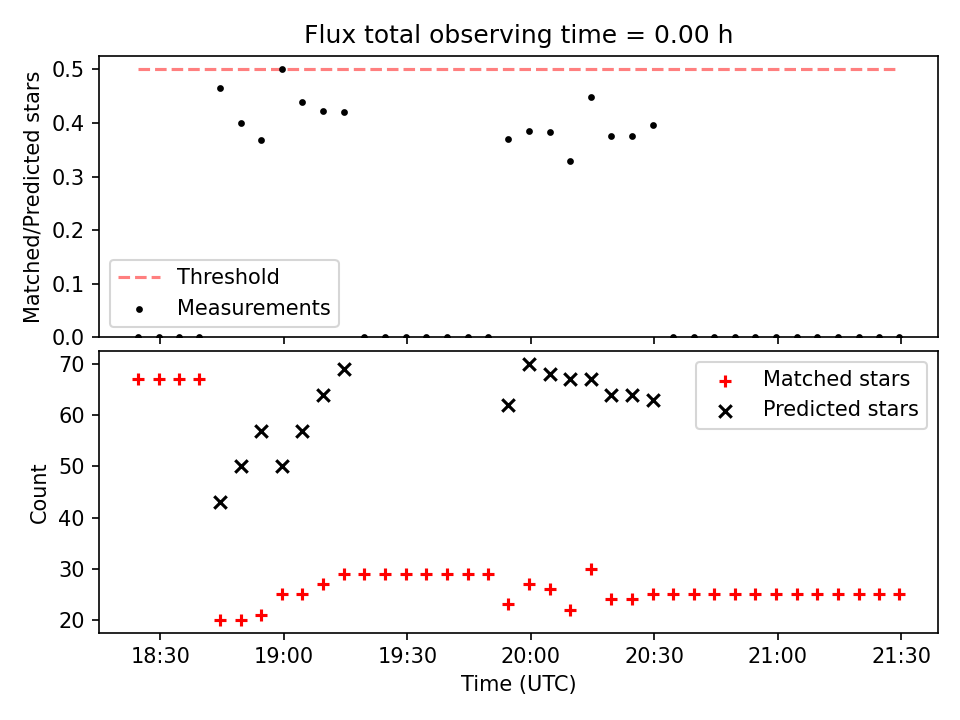 Flux total observing time = 0.00 h

Matched/Predicted stars

0.5
0.4
0.3
0.2
0.1
0.0

Threshold
Measurements

Count

70
60
50
40
30
20

Matched stars
Predicted stars

18:30
19:00
19:30
20:00
20:30
21:00
21:30

Time (UTC)